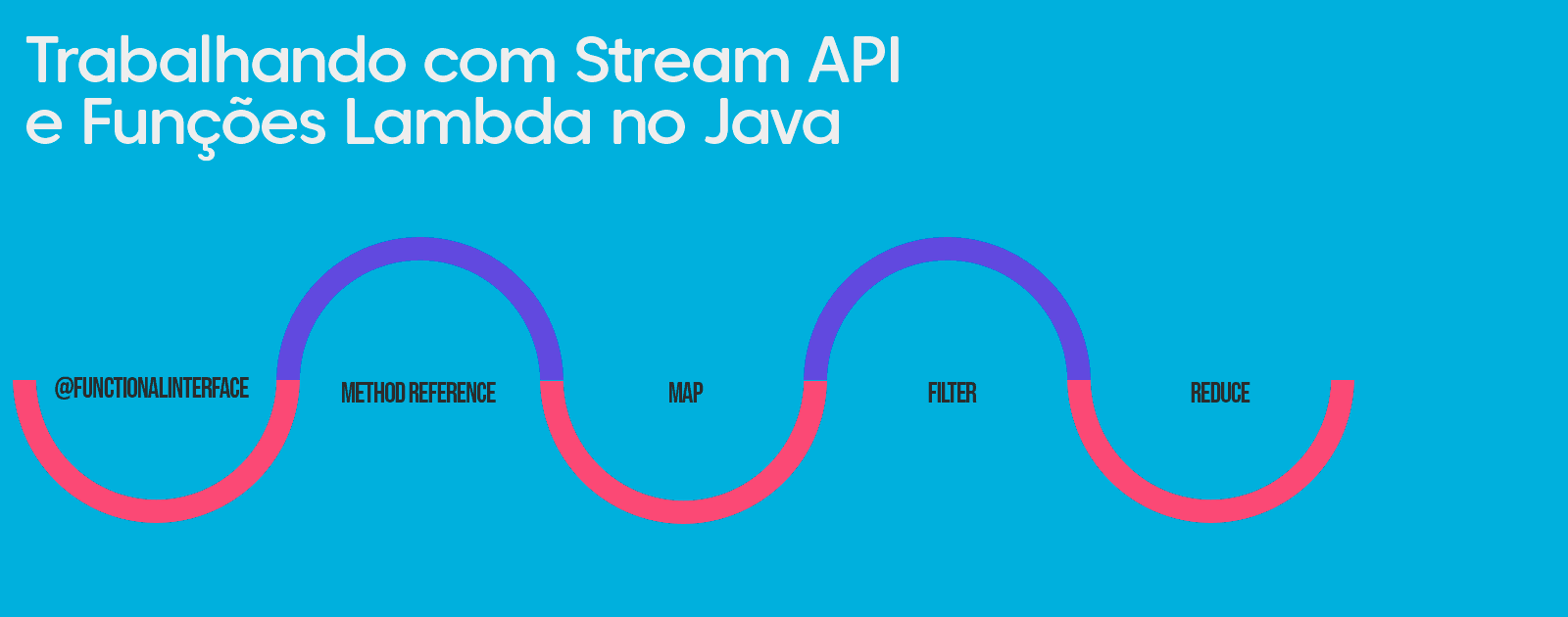 Trabalhando com Stream API e Funções Lambda no Java

@FUNCTIONALINTERFACE

METHOD REFERENCE

MAP

FILTER

REDUCE